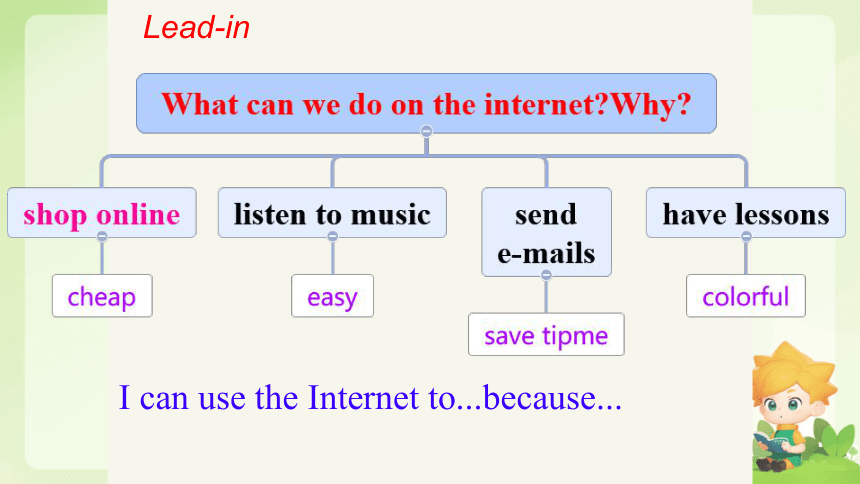 Lead-in

What can we do on the internet?Why?

shop online
cheap

listen to music
easy

send e-mails
save tipme

have lessons
colorful

I can use the Internet to...because...